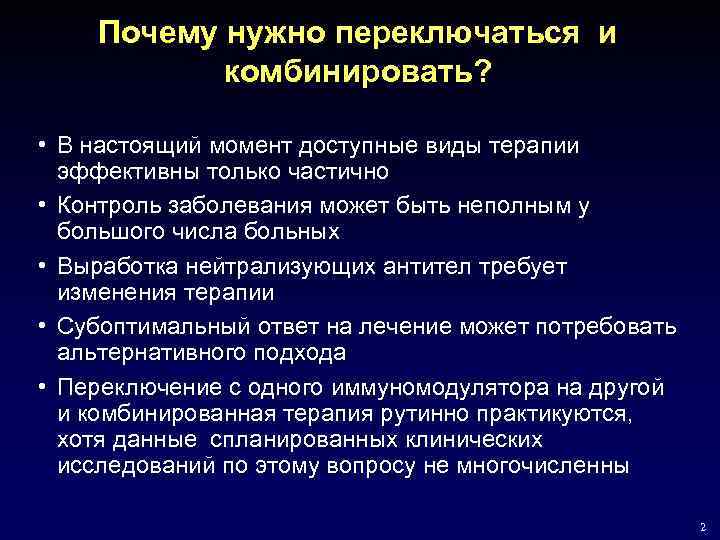 Почему нужно переключаться и комбинировать?

• В настоящий момент доступные виды терапии эффективны только частично
• Контроль заболевания может быть неполным у большого числа больных
• Выработка нейтрализующих антител требует изменения терапии
• Субоптимальный ответ на лечение может потребовать альтернативного подхода
• Переключение с одного иммуномодулятора на другой и комбинированная терапия рутинно практикуются, хотя данные спланированных клинических исследований по этому вопросу не многочисленны

2